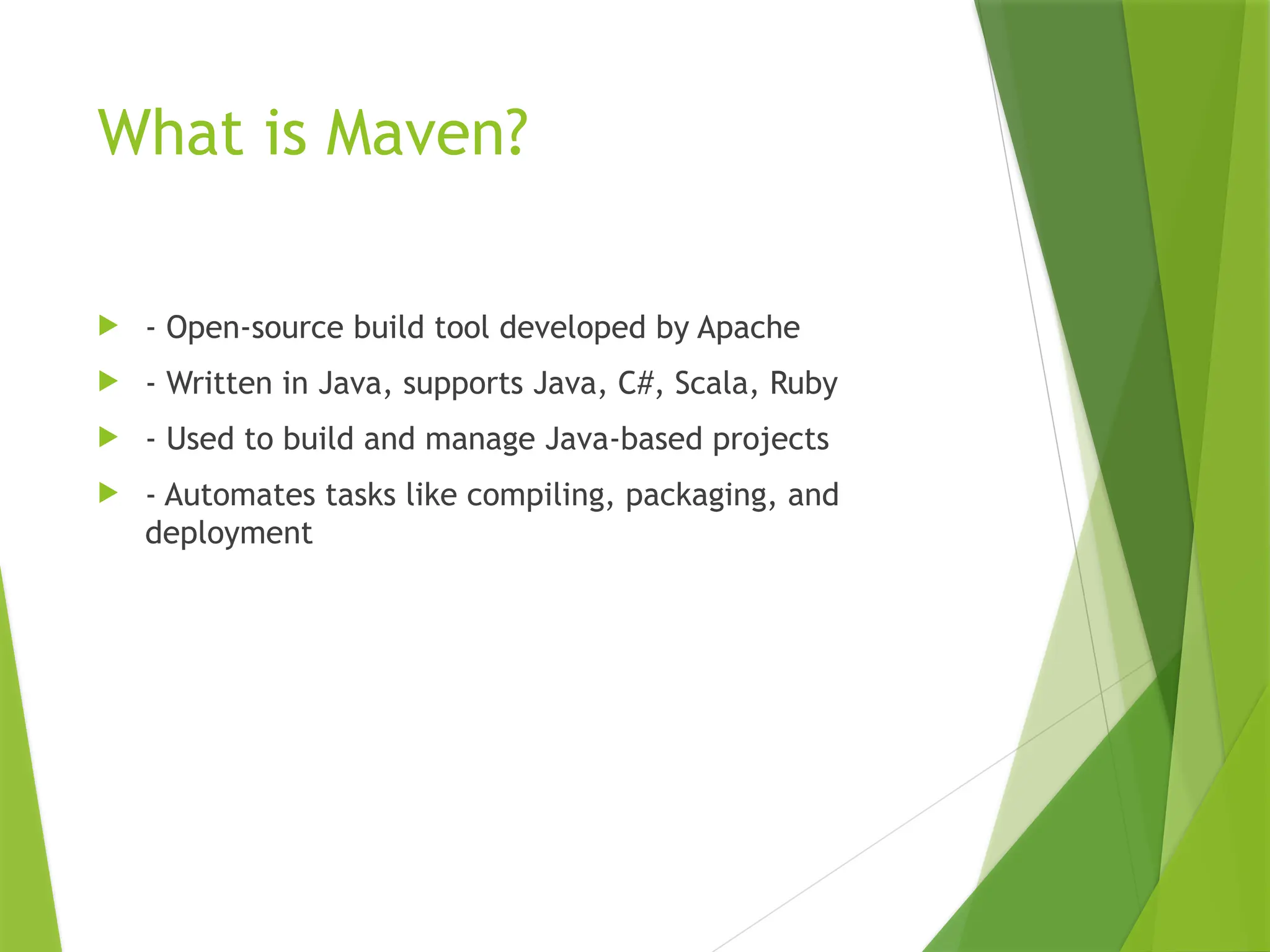 What is Maven?

- Open-source build tool developed by Apache

- Written in Java, supports Java, C#, Scala, Ruby

- Used to build and manage Java-based projects

- Automates tasks like compiling, packaging, and deployment